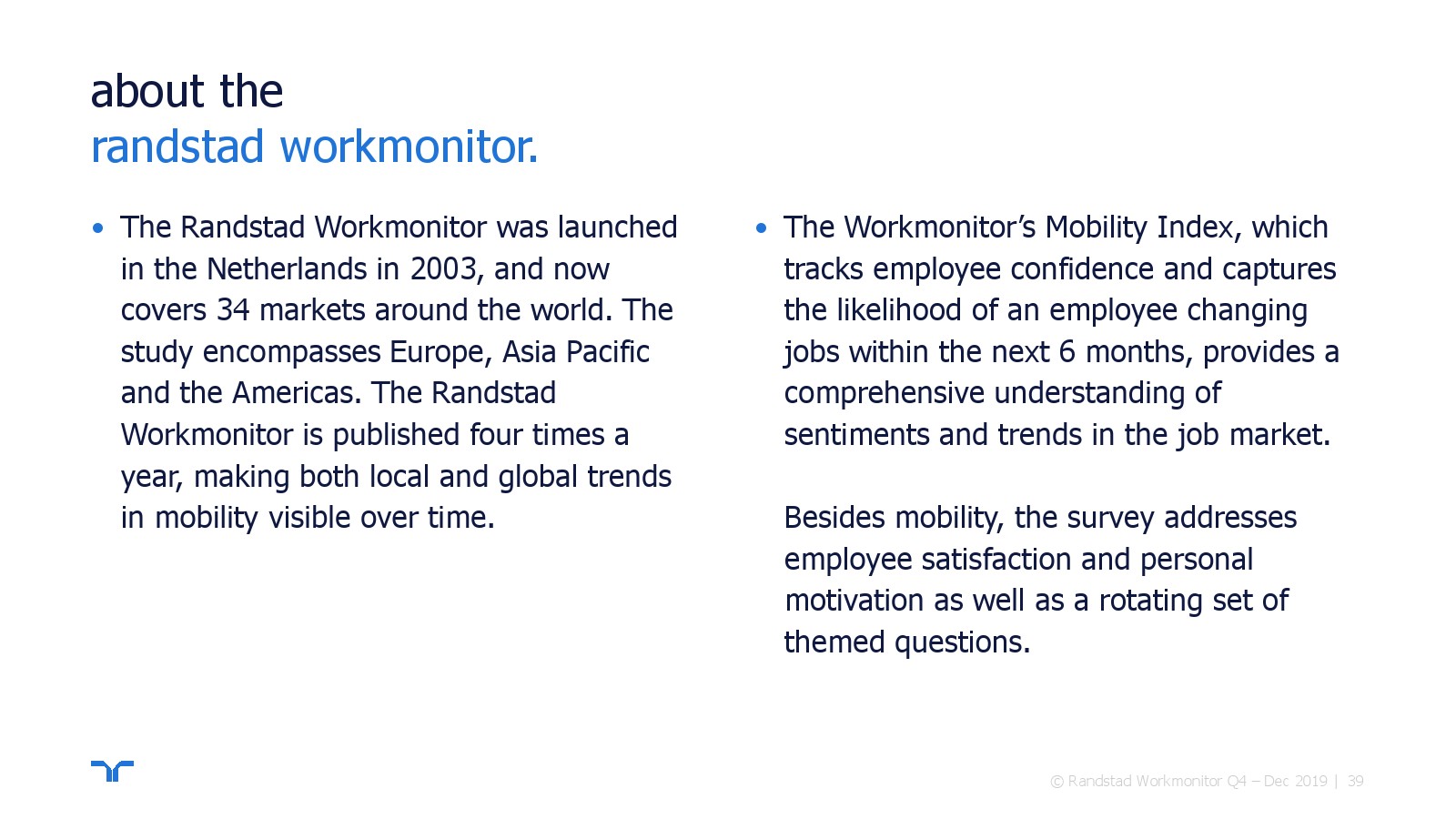 about the
randstad workmonitor.

• The Randstad Workmonitor was launched in the Netherlands in 2003, and now covers 34 markets around the world. The study encompasses Europe, Asia Pacific and the Americas. The Randstad Workmonitor is published four times a year, making both local and global trends in mobility visible over time.

• The Workmonitor's Mobility Index, which tracks employee confidence and captures the likelihood of an employee changing jobs within the next 6 months, provides a comprehensive understanding of sentiments and trends in the job market.

Besides mobility, the survey addresses employee satisfaction and personal motivation as well as a rotating set of themed questions.

© Randstad Workmonitor Q4 – Dec 2019 | 39